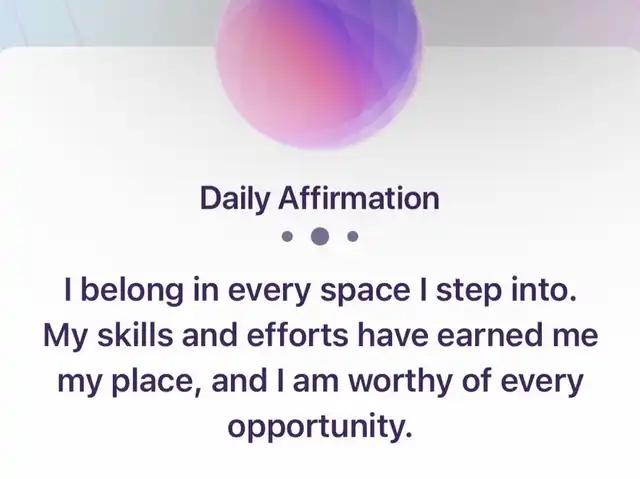 Daily Affirmation

I belong in every space I step into. My skills and efforts have earned me my place, and I am worthy of every opportunity.